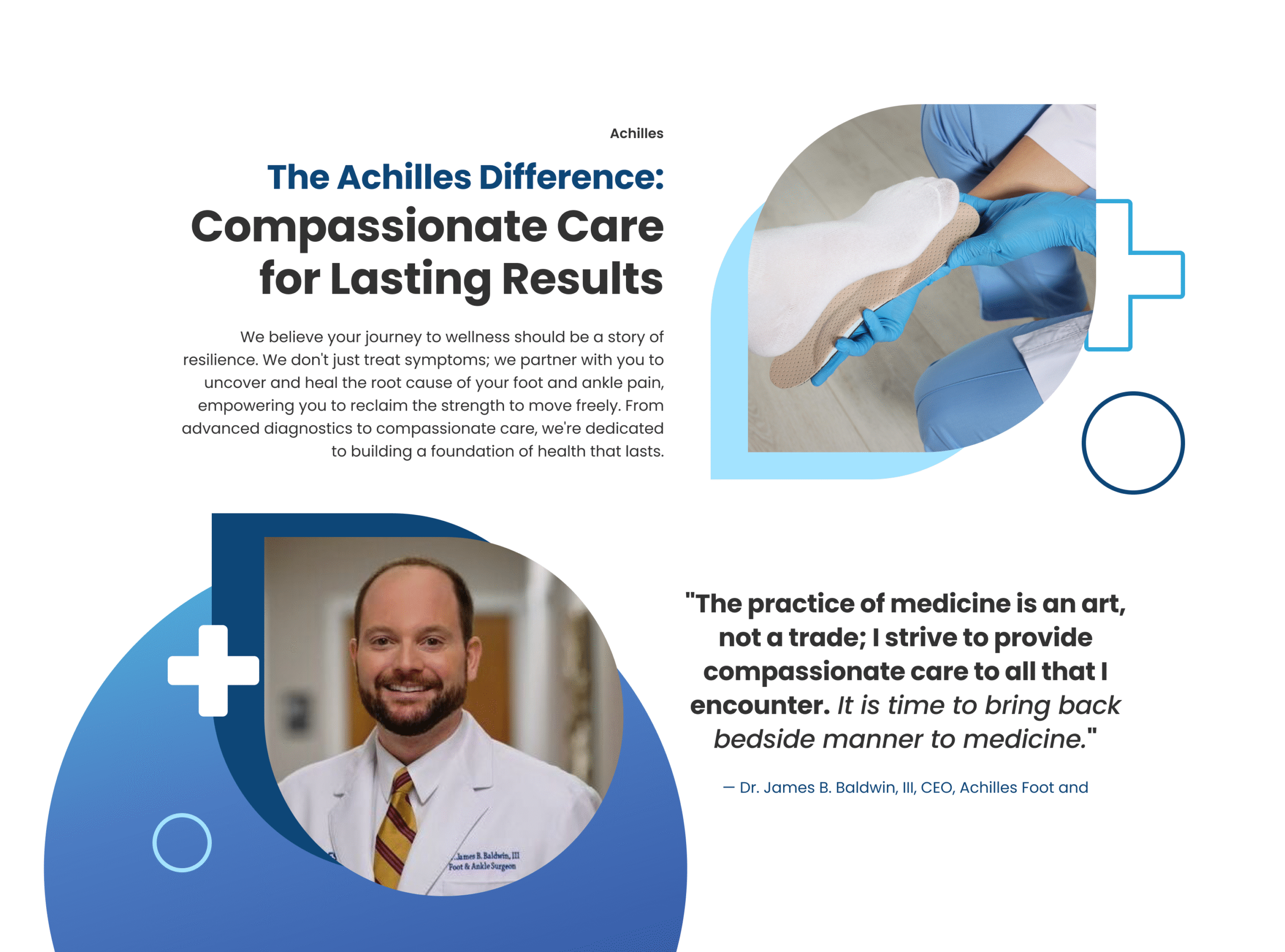 Achilles

The Achilles Difference:

Compassionate Care for Lasting Results

We believe your journey to wellness should be a story of resilience. We don't just treat symptoms; we partner with you to uncover and heal the root cause of your foot and ankle pain, empowering you to reclaim the strength to move freely. From advanced diagnostics to compassionate care, we're dedicated to building a foundation of health that lasts.

James B. Baldwin, III
Foot & Ankle Surgeon

"The practice of medicine is an art, not a trade; I strive to provide compassionate care to all that I encounter. It is time to bring back bedside manner to medicine."

— Dr. James B. Baldwin, III, CEO, Achilles Foot and